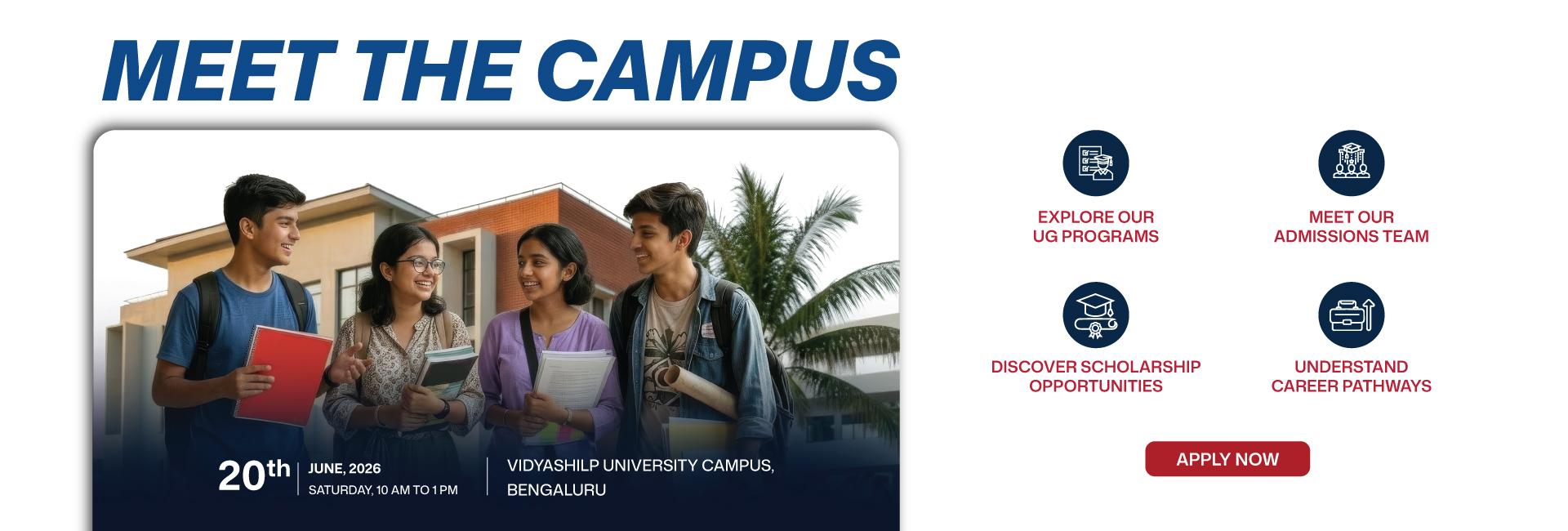 MEET THE CAMPUS

20th JUNE, 2026
SATURDAY, 10 AM TO 1 PM

VIDYASHILP UNIVERSITY CAMPUS, BENGALURU

EXPLORE OUR UG PROGRAMS

MEET OUR ADMISSIONS TEAM

DISCOVER SCHOLARSHIP OPPORTUNITIES

UNDERSTAND CAREER PATHWAYS

APPLY NOW